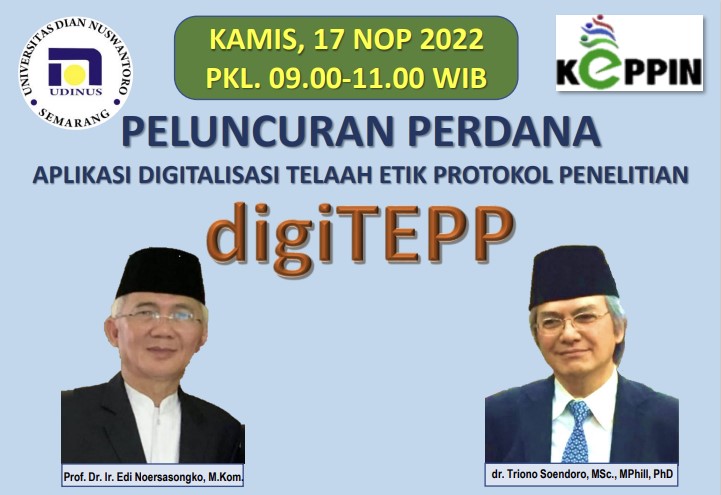 UNIVERSITAS DIAN NUSWANTORO
UDINUS
SEMARANG

KAMIS, 17 NOP 2022
PKL. 09.00-11.00 WIB

KEPPIN

PELUNCURAN PERDANA
APLIKASI DIGITALISASI TELAAH ETIK PROTOKOL PENELITIAN
digiTEPP

Prof. Dr. Ir. Edi Noersasongko, M.Kom.

dr. Triono Soendoro, MSc., MPhill, PhD